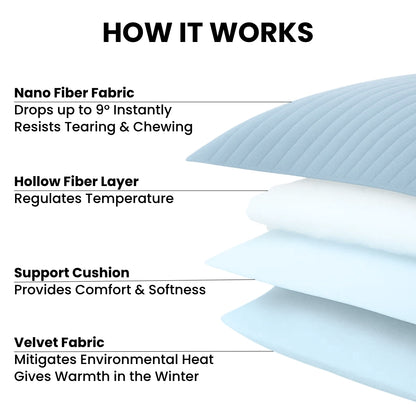 HOW IT WORKS

Nano Fiber Fabric
Drops up to 9º Instantly
Resists Tearing & Chewing

Hollow Fiber Layer
Regulates Temperature

Support Cushion
Provides Comfort & Softness

Velvet Fabric
Mitigates Environmental Heat
Gives Warmth in the Winter